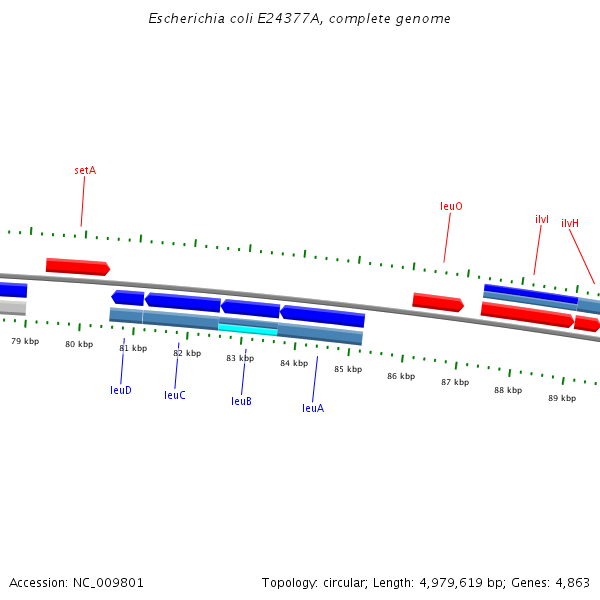 Escherichia coli E24377A, complete genome

setA

leuO

ilvI

ilvH

79 kbp

80 kbp

81 kbp

82 kbp

83 kbp

84 kbp

85 kbp

86 kbp

87 kbp

88 kbp

89 kbp

leuD

leuC

leuB

leuA

Accession: NC_009801

Topology: circular; Length: 4,979,619 bp; Genes: 4,863